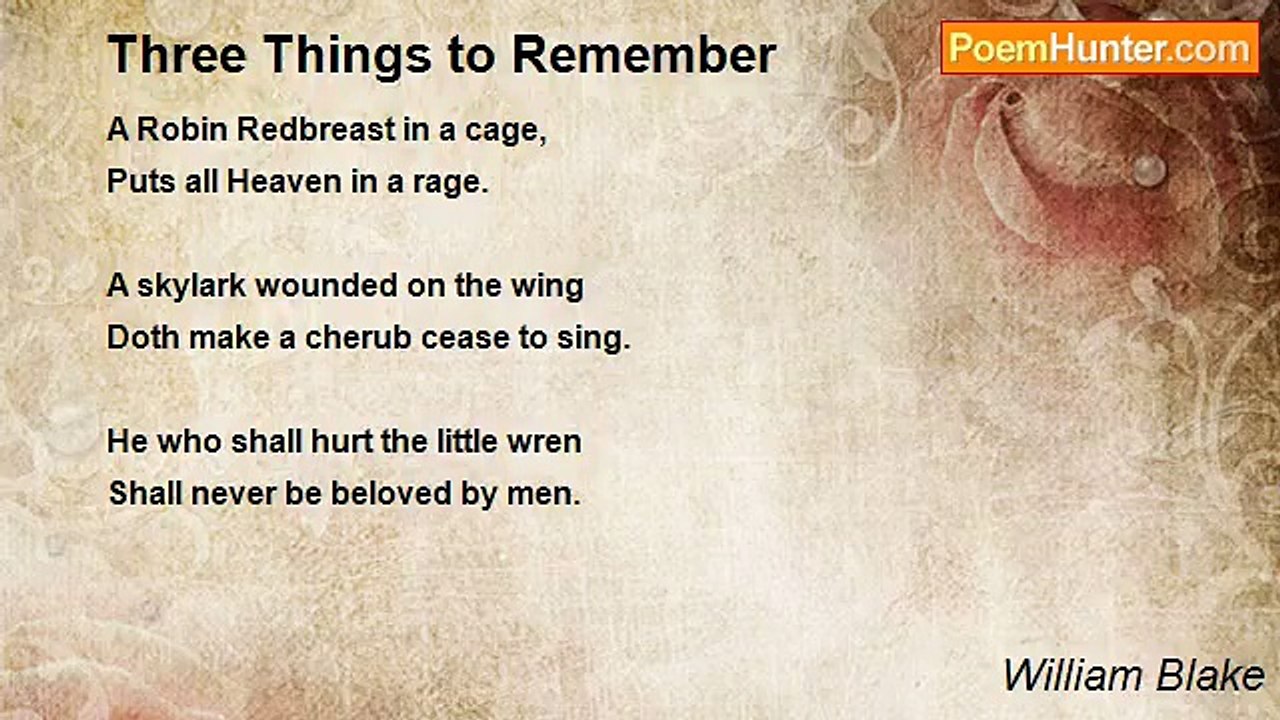 Three Things to Remember

PoemHunter.com

A Robin Redbreast in a cage,
Puts all Heaven in a rage.

A skylark wounded on the wing
Doth make a cherub cease to sing.

He who shall hurt the little wren
Shall never be beloved by men.

William Blake